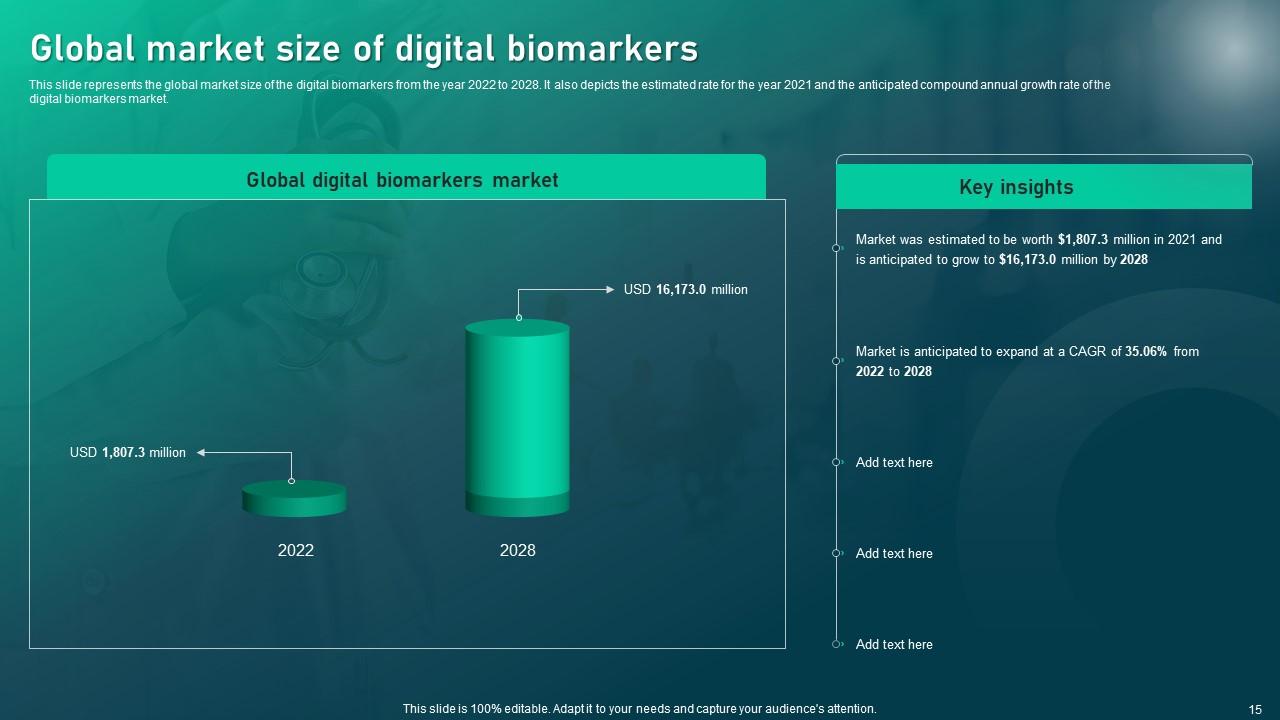 Global market size of digital biomarkers

This slide represents the global market size of the digital biomarkers from the year 2022 to 2028. It also depicts the estimated rate for the year 2021 and the anticipated compound annual growth rate of the digital biomarkers market.

Global digital biomarkers market

USD 16,173.0 million

USD 1,807.3 million

2022

2028

Key insights

Market was estimated to be worth $1,807.3 million in 2021 and is anticipated to grow to $16,173.0 million by 2028

Market is anticipated to expand at a CAGR of 35.06% from 2022 to 2028

Add text here

Add text here

Add text here

This slide is 100% editable. Adapt it to your needs and capture your audience's attention.

15